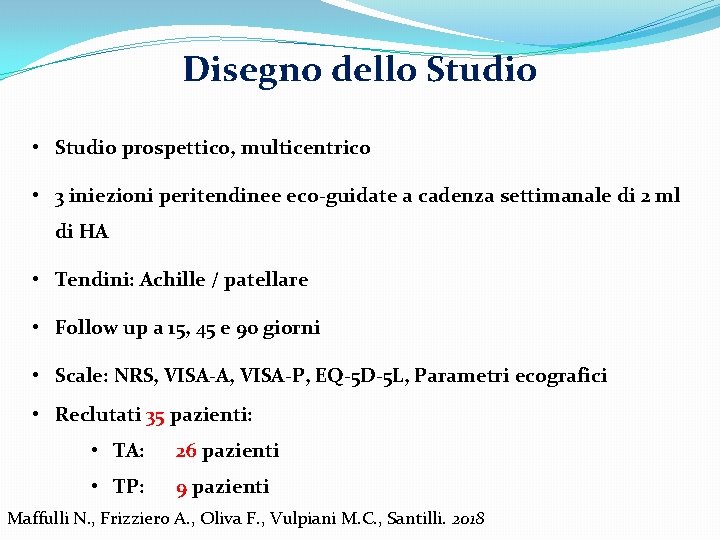 Disegno dello Studio

• Studio prospettico, multicentrico

• 3 iniezioni peritendinee eco-guidate a cadenza settimanale di 2 ml di HA

• Tendini: Achille / patellare

• Follow up a 15, 45 e 90 giorni

• Scale: NRS, VISA-A, VISA-P, EQ-5D-5L, Parametri ecografici

• Reclutati 35 pazienti:

• TA: 26 pazienti

• TP: 9 pazienti

Maffulli N., Frizziero A., Oliva F., Vulpiani M.C., Santilli. 2018